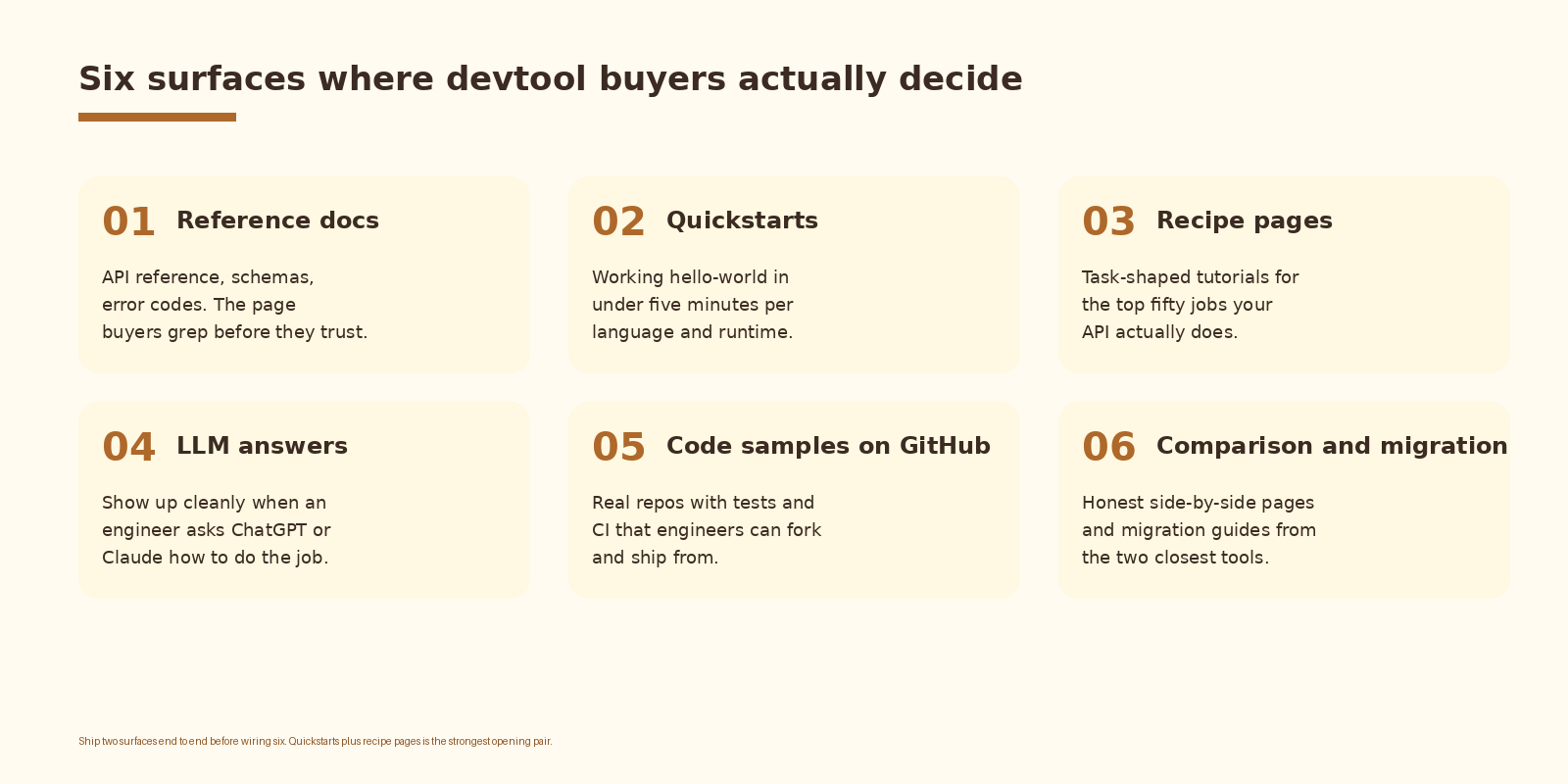 Six surfaces where devtool buyers actually decide

01 Reference docs

API reference, schemas, error codes. The page buyers grep before they trust.

02 Quickstarts

Working hello-world in under five minutes per language and runtime.

03 Recipe pages

Task-shaped tutorials for the top fifty jobs your API actually does.

04 LLM answers

Show up cleanly when an engineer asks ChatGPT or Claude how to do the job.

05 Code samples on GitHub

Real repos with tests and CI that engineers can fork and ship from.

06 Comparison and migration

Honest side-by-side pages and migration guides from the two closest tools.

Ship two surfaces end to end before wiring six. Quickstarts plus recipe pages is the strongest opening pair.